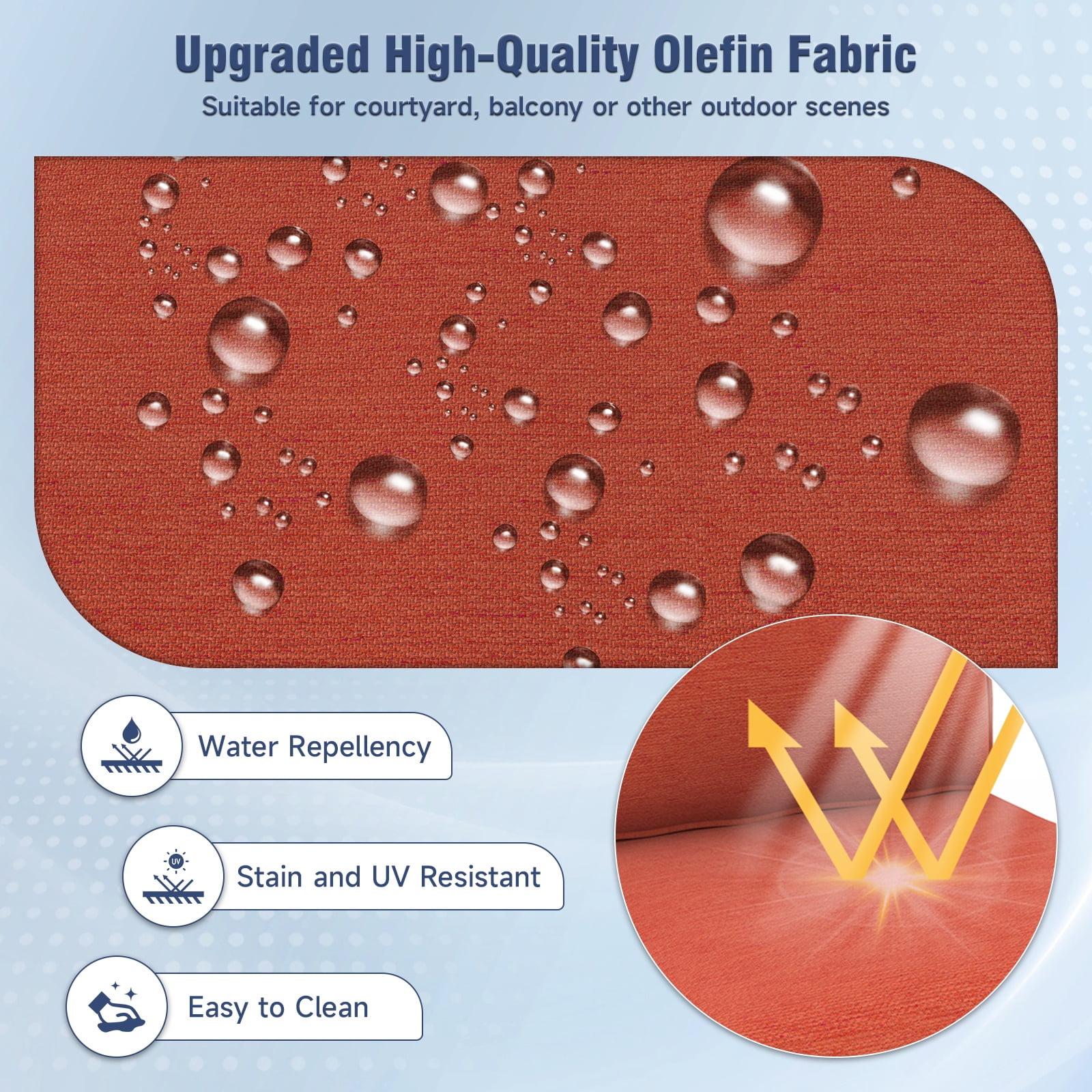 Upgraded High-Quality Olefin Fabric

Suitable for courtyard, balcony or other outdoor scenes

Water Repellency

UV

Stain and UV Resistant

Easy to Clean